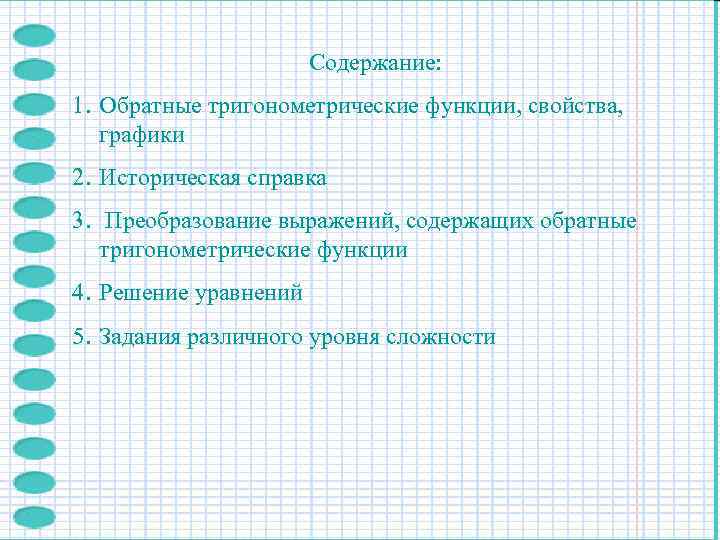 Содержание:

1. Обратные тригонометрические функции, свойства, графики

2. Историческая справка

3. Преобразование выражений, содержащих обратные тригонометрические функции

4. Решение уравнений

5. Задания различного уровня сложности